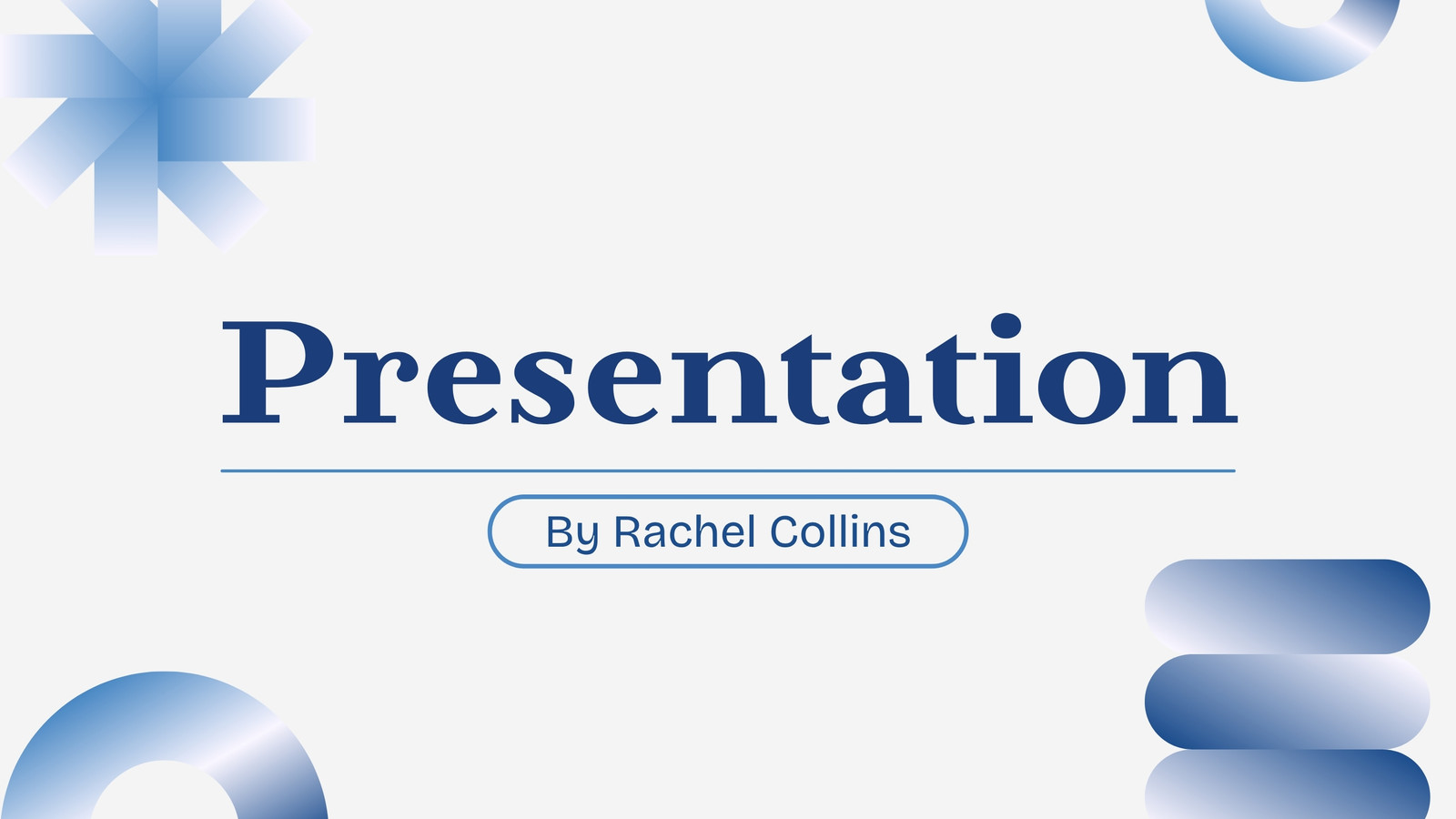 Presentation

By Rachel Collins